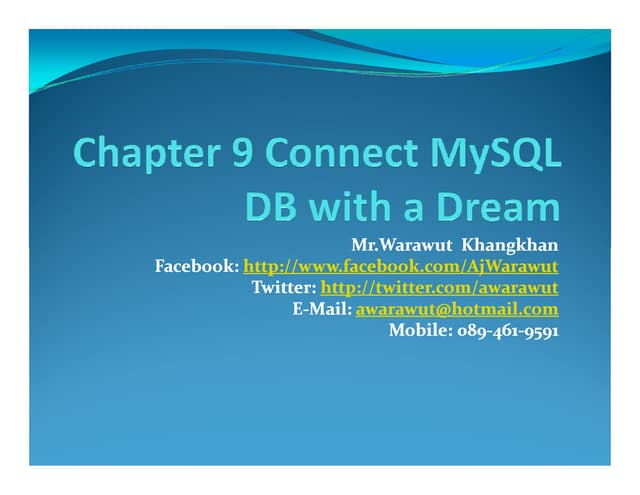 Chapter 9 Connect MySQL DB with a Dream

Mr.Warawut Khangkhan
Facebook: http://www.facebook.com/AjWarawut
Twitter: http://twitter.com/awarawut
E-Mail: awarawut@hotmail.com
Mobile: 089-461-9591